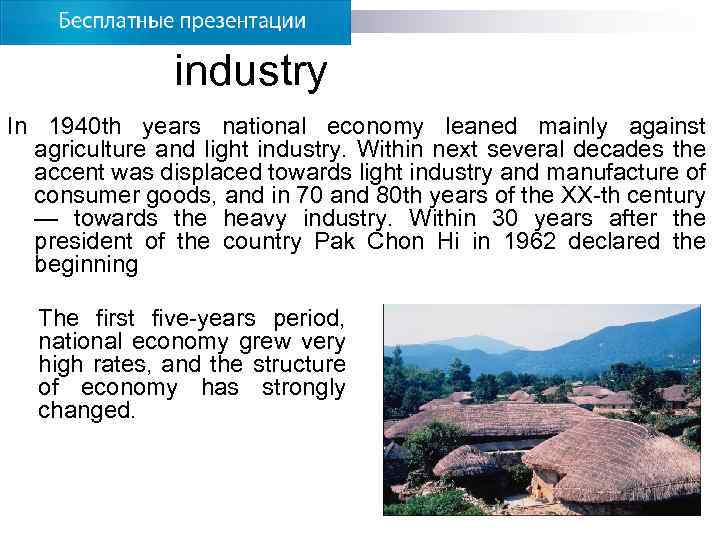 Бесплатные презентации

industry

In 1940th years national economy leaned mainly against agriculture and light industry. Within next several decades the accent was displaced towards light industry and manufacture of consumer goods, and in 70 and 80th years of the XX-th century — towards the heavy industry. Within 30 years after the president of the country Pak Chon Hi in 1962 declared the beginning

The first five-years period, national economy grew very high rates, and the structure of economy has strongly changed.